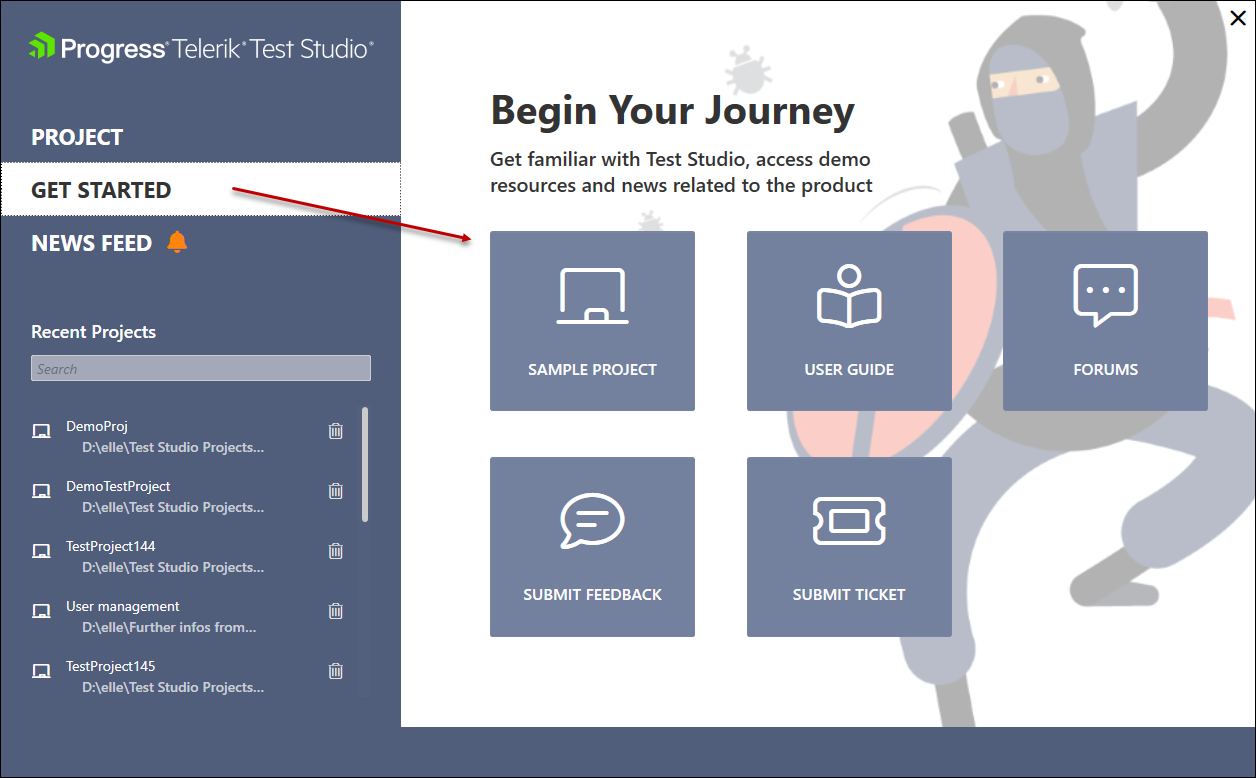 Progress® Telerik® Test Studio®

PROJECT

GET STARTED

NEWS FEED

Recent Projects

Search

DemoProj
D:\elle\Test Studio Projects...

DemoTestProject
D:\elle\Test Studio Projects...

TestProject144
D:\elle\Test Studio Projects...

User management
D:\elle\Further infos from...

TestProject145
D:\elle\Test Studio Projects...

Begin Your Journey

Get familiar with Test Studio, access demo resources and news related to the product

SAMPLE PROJECT

USER GUIDE

FORUMS

SUBMIT FEEDBACK

SUBMIT TICKET